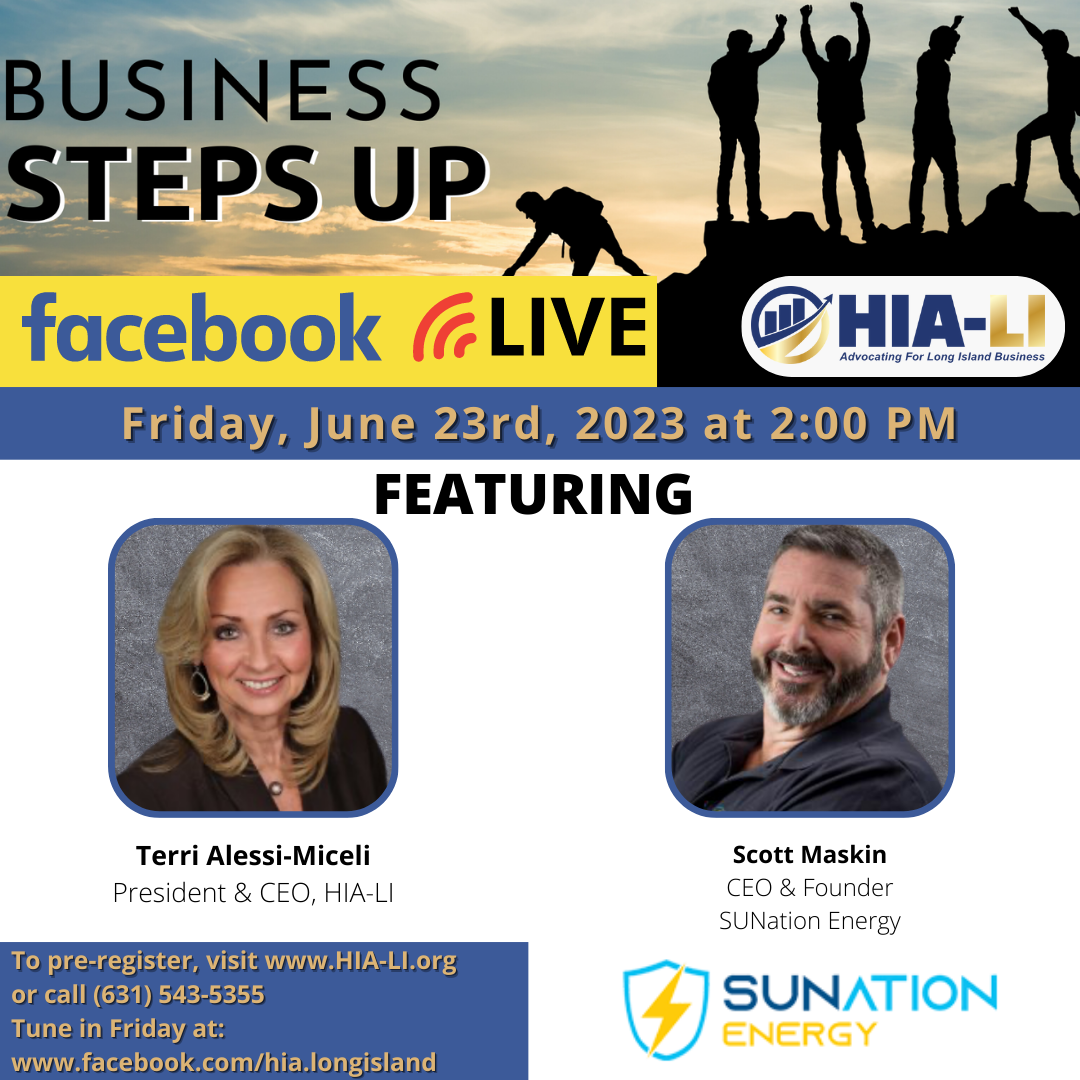 BUSINESS
STEPS UP

facebook LIVE

HIA-LI
Advocating For Long Island Business

Friday, June 23rd, 2023 at 2:00 PM

FEATURING

Terri Alessi-Miceli
President & CEO, HIA-LI

Scott Maskin
CEO & Founder
SUNation Energy

To pre-register, visit www.HIA-LI.org
or call (631) 543-5355
Tune in Friday at:
www.facebook.com/hia.longisland

SUNATION
ENERGY